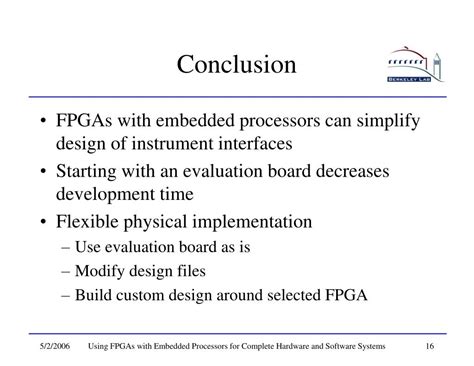 Conclusion

BERKELEY LAB

• FPGAs with embedded processors can simplify design of instrument interfaces
• Starting with an evaluation board decreases development time
• Flexible physical implementation
– Use evaluation board as is
– Modify design files
– Build custom design around selected FPGA

5/2/2006 Using FPGAs with Embedded Processors for Complete Hardware and Software Systems 16